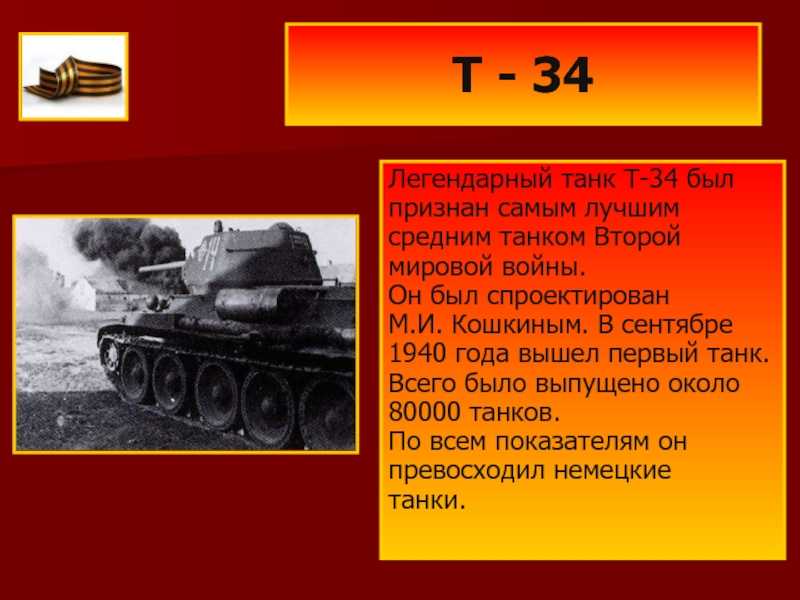 Т - 34

Легендарный танк Т-34 был признан самым лучшим средним танком Второй мировой войны.
Он был спроектирован М.И. Кошкиным. В сентябре 1940 года вышел первый танк.
Всего было выпущено около 80000 танков.
По всем показателям он превосходил немецкие танки.